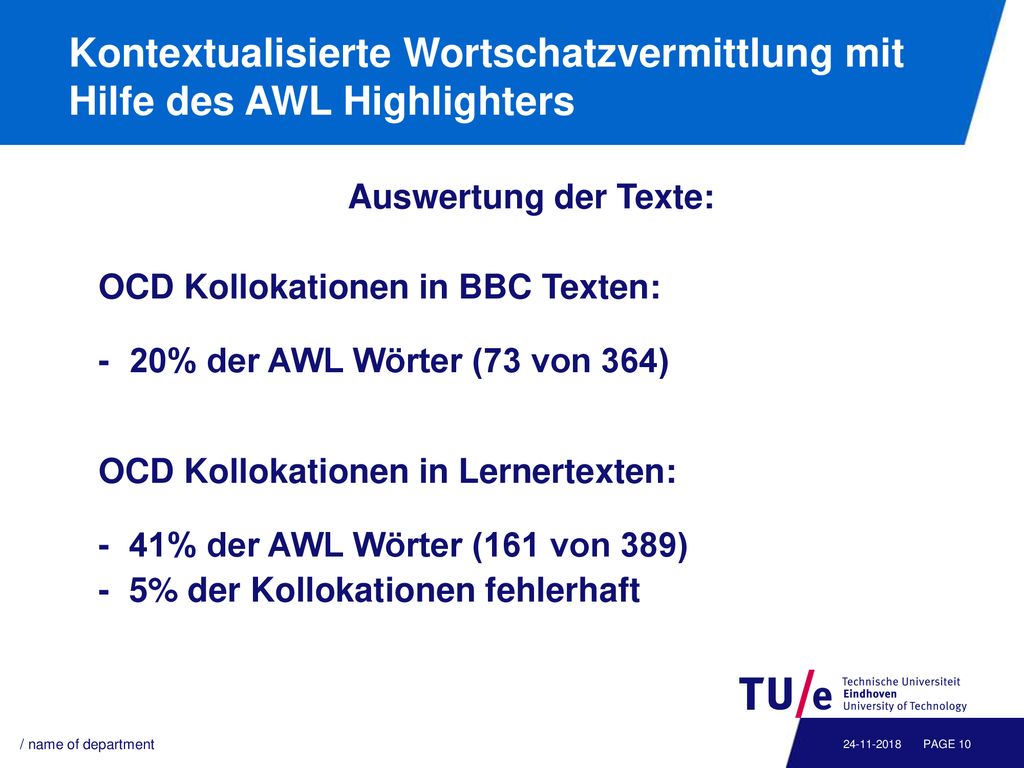 Kontextualisierte Wortschatzvermittlung mit Hilfe des AWL Highlighters

Auswertung der Texte:

OCD Kollokationen in BBC Texten:

- 20% der AWL Wörter (73 von 364)

OCD Kollokationen in Lernertexten:

- 41% der AWL Wörter (161 von 389)
- 5% der Kollokationen fehlerhaft

TU/e Technische Universiteit Eindhoven University of Technology

/ name of department

24-11-2018 PAGE 10